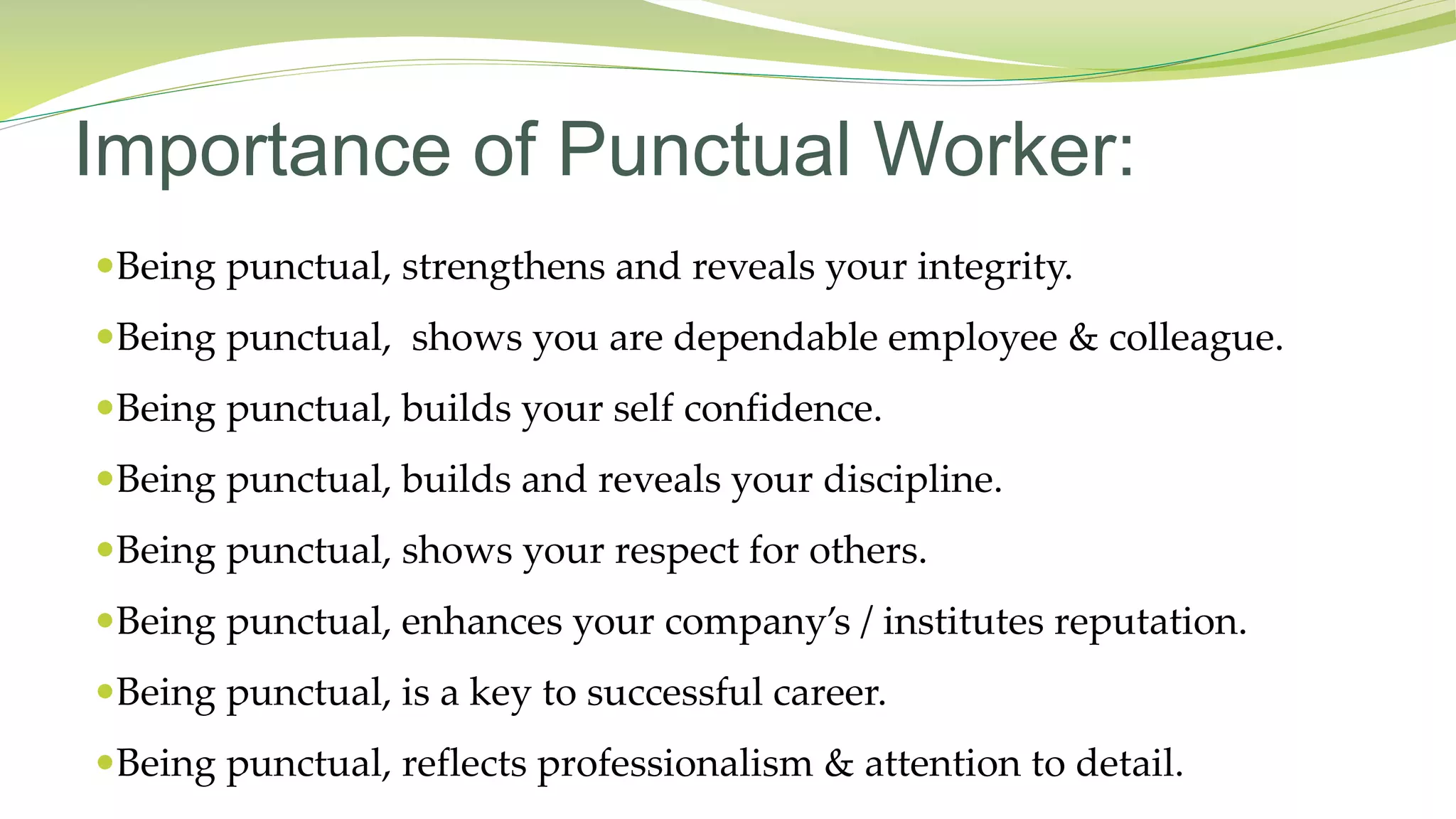 Importance of Punctual Worker:

• Being punctual, strengthens and reveals your integrity.

• Being punctual,  shows you are dependable employee & colleague.

• Being punctual, builds your self confidence.

• Being punctual, builds and reveals your discipline.

• Being punctual, shows your respect for others.

• Being punctual, enhances your company's / institutes reputation.

• Being punctual, is a key to successful career.

• Being punctual, reflects professionalism & attention to detail.